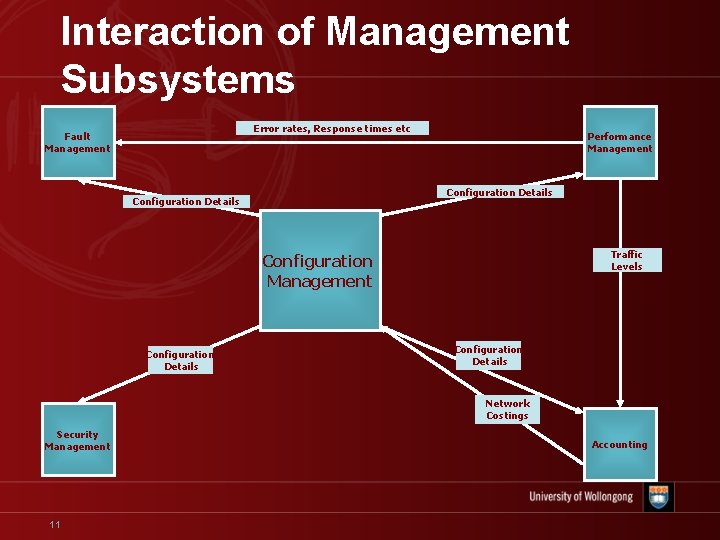 Interaction of Management Subsystems

Fault Management

Error rates, Response times etc

Performance Management

Configuration Details

Configuration Details

Configuration Management

Traffic Levels

Configuration Details

Configuration Details

Network Costings

Security Management

Accounting

University of Wollongong

11